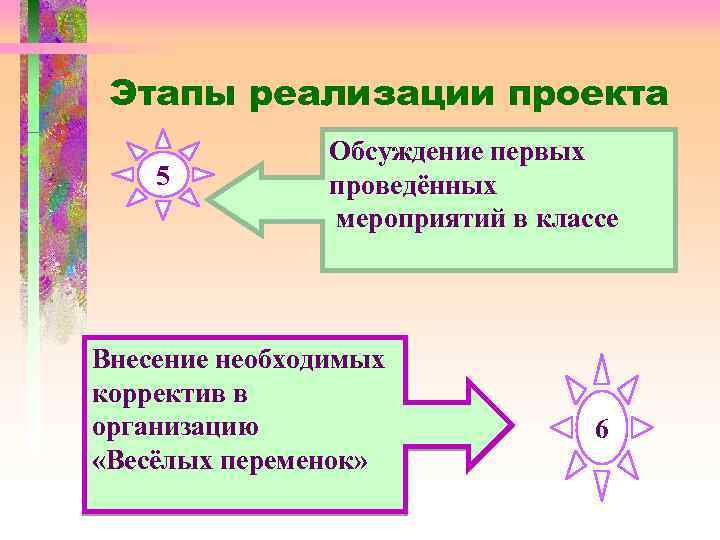 Этапы реализации проекта

5

Обсуждение первых проведённых мероприятий в классе

Внесение необходимых корректив в организацию «Весёлых переменок»

6